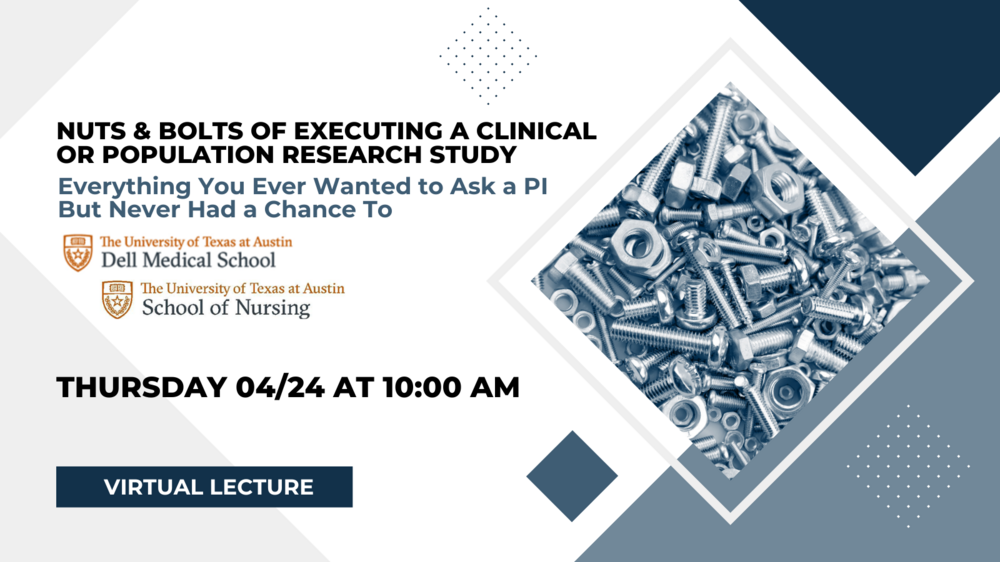 NUTS & BOLTS OF EXECUTING A CLINICAL OR POPULATION RESEARCH STUDY

Everything You Ever Wanted to Ask a PI But Never Had a Chance To

The University of Texas at Austin
Dell Medical School

The University of Texas at Austin
School of Nursing

THURSDAY 04/24 AT 10:00 AM

VIRTUAL LECTURE